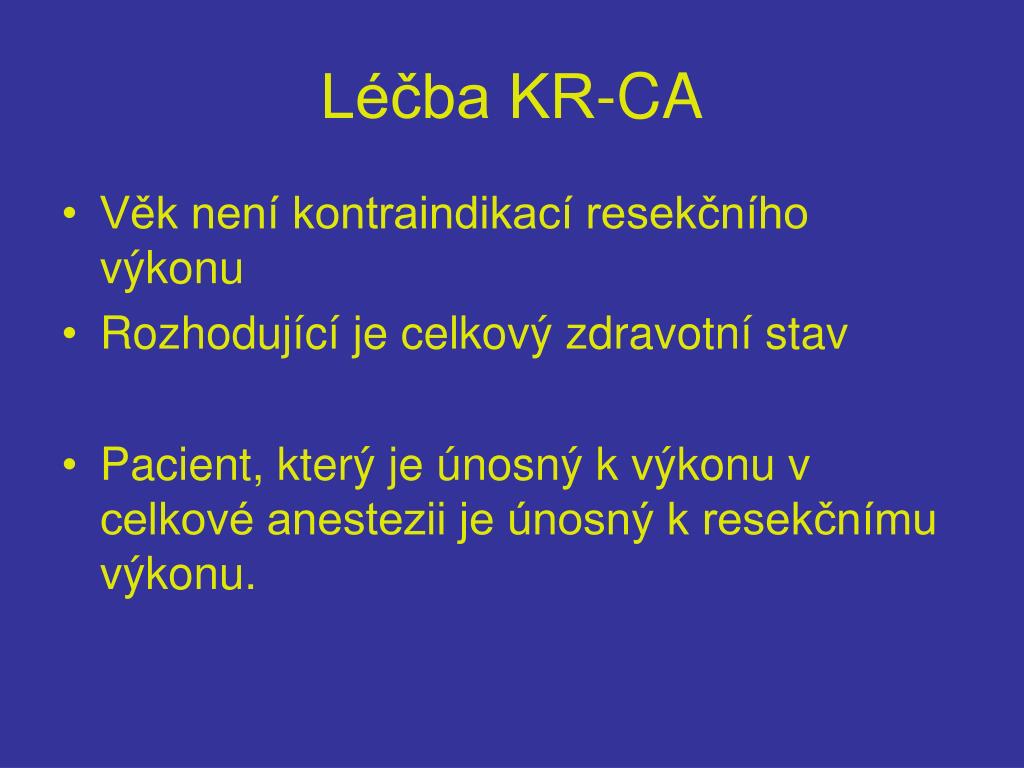 Léčba KR-CA

• Věk není kontraindikací resekčního výkonu
• Rozhodující je celkový zdravotní stav

• Pacient, který je únosný k výkonu v celkové anestezii je únosný k resekčnímu výkonu.